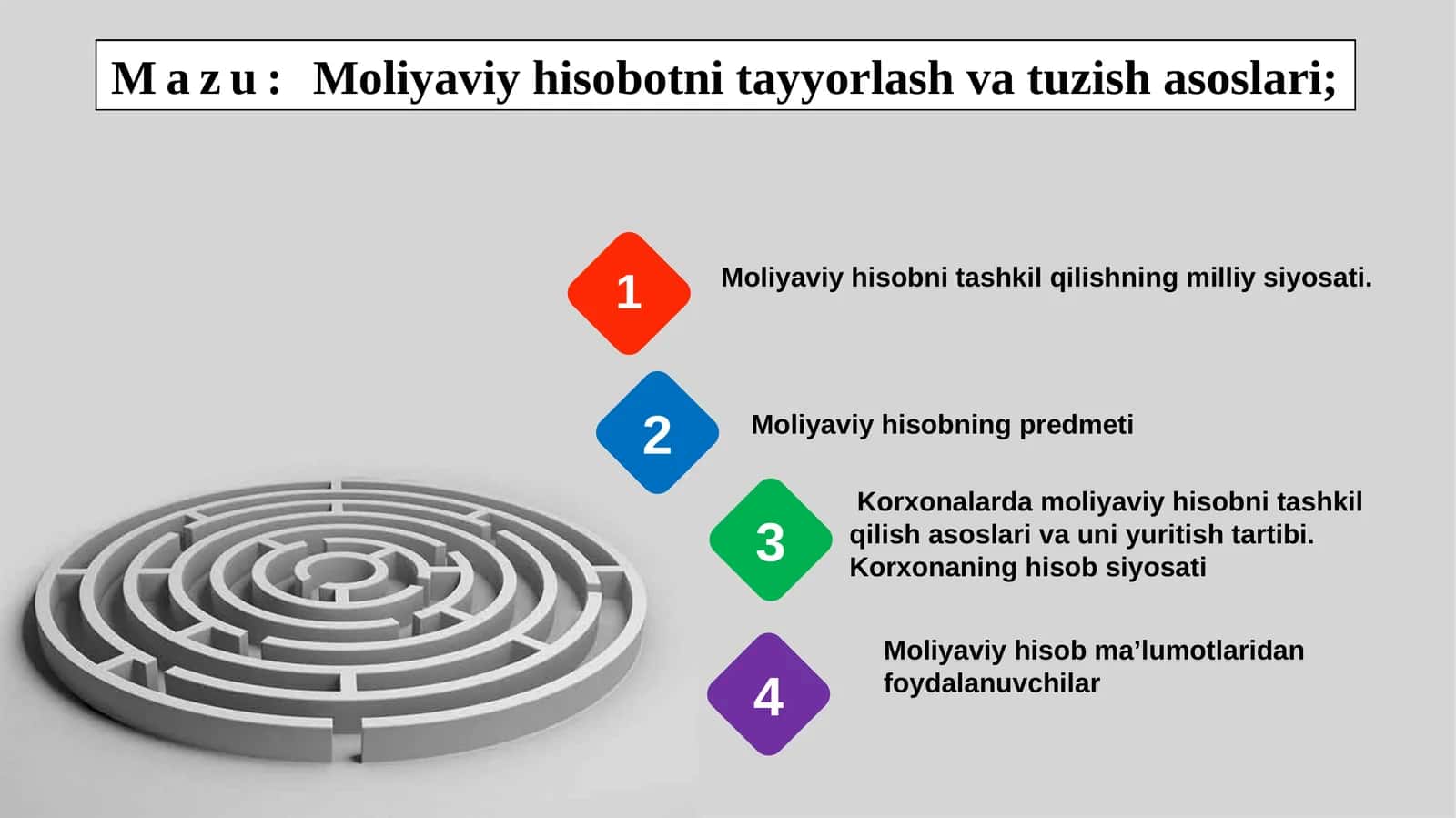 M a z u : Moliyaviy hisobotni tayyorlash va tuzish asoslari;

1

Moliyaviy hisobni tashkil qilishning milliy siyosati.

2

Moliyaviy hisobning predmeti

3

Korxonalarda moliyaviy hisobni tashkil qilish asoslari va uni yuritish tartibi. Korxonaning hisob siyosati

4

Moliyaviy hisob ma’lumotlaridan foydalanuvchilar